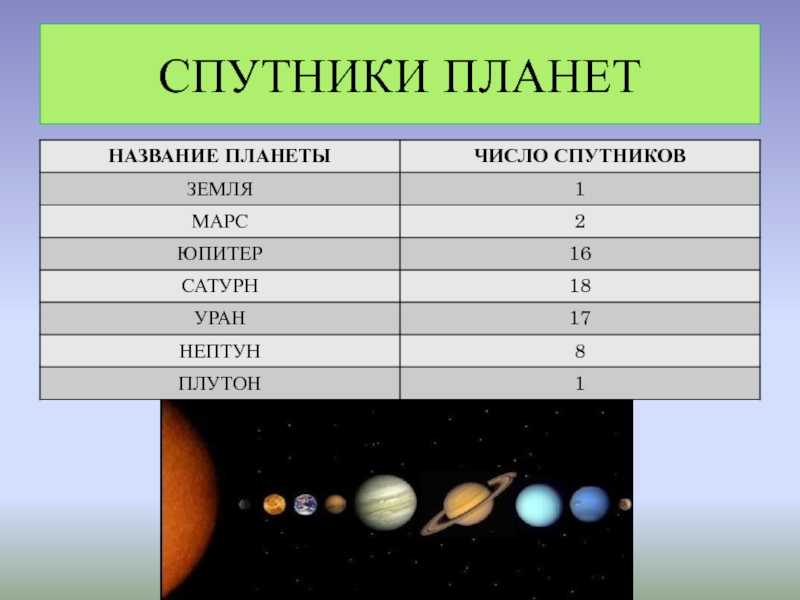 СПУТНИКИ ПЛАНЕТ

| НАЗВАНИЕ ПЛАНЕТЫ | ЧИСЛО СПУТНИКОВ |
|---|---|
| ЗЕМЛЯ | 1 |
| МАРС | 2 |
| ЮПИТЕР | 16 |
| САТУРН | 18 |
| УРАН | 17 |
| НЕПТУН | 8 |
| ПЛУТОН | 1 |